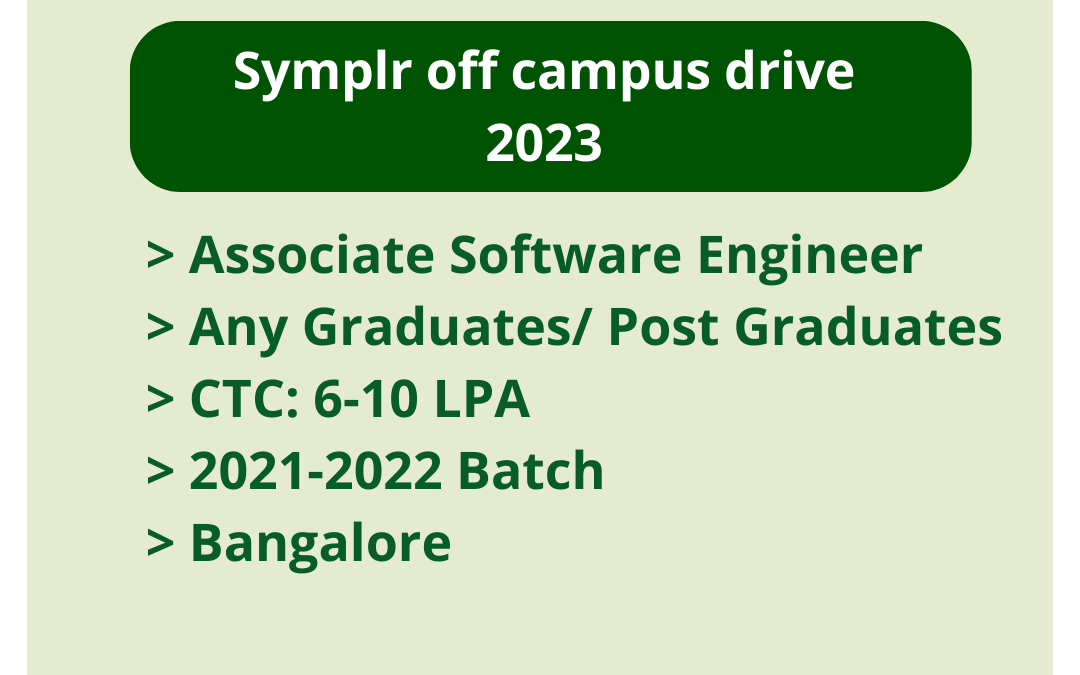 Symplr off campus drive 2023

> Associate Software Engineer
> Any Graduates/ Post Graduates
> CTC: 6-10 LPA
> 2021-2022 Batch
> Bangalore